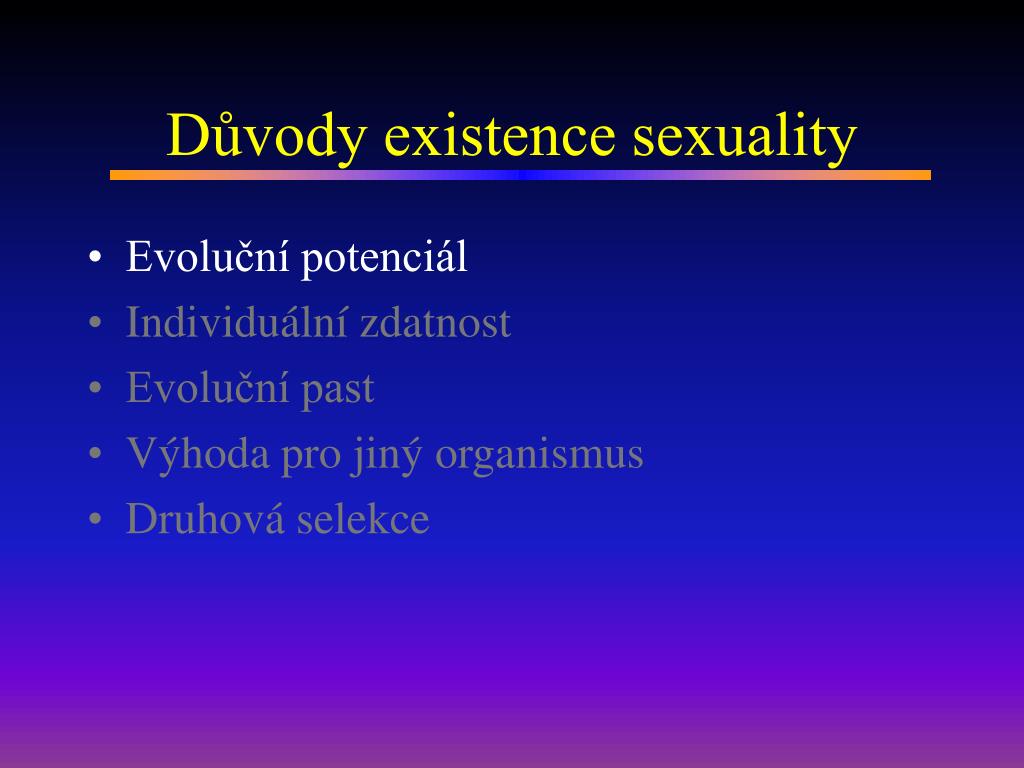 Důvody existence sexuality

• Evoluční potenciál
• Individuální zdatnost
• Evoluční past
• Výhoda pro jiný organismus
• Druhová selekce